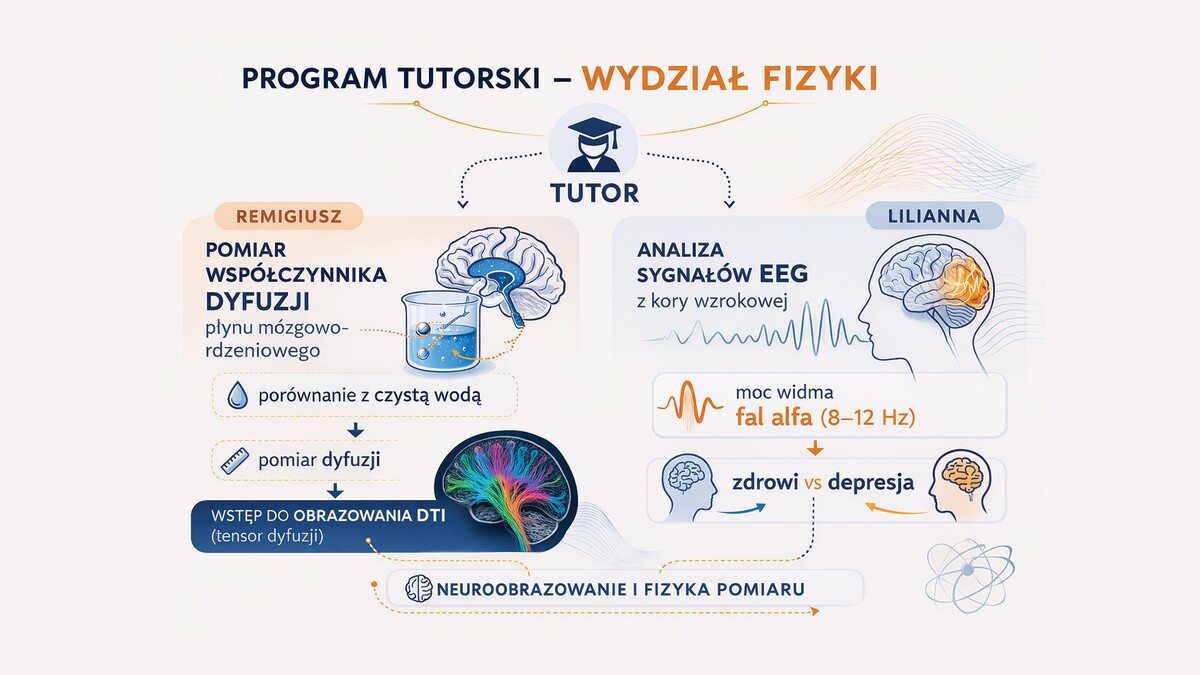 PROGRAM TUTORSKI – WYDZIAŁ FIZYKI

TUTOR

REMIGIUSZ

POMIAR WSPÓŁCZYNNIKA DYFUZJI płynu mózgowo-rdzeniowego

porównanie z czystą wodą

pomiar dyfuzji

WSTĘP DO OBRAZOWANIA DTI (tensor dyfuzji)

LILIANNA

ANALIZA SYGNAŁÓW EEG z kory wzrokowej

moc widma fal alfa (8–12 Hz)

zdrowi vs depresja

NEUROOBRAZOWANIE I FIZYKA POMIARU